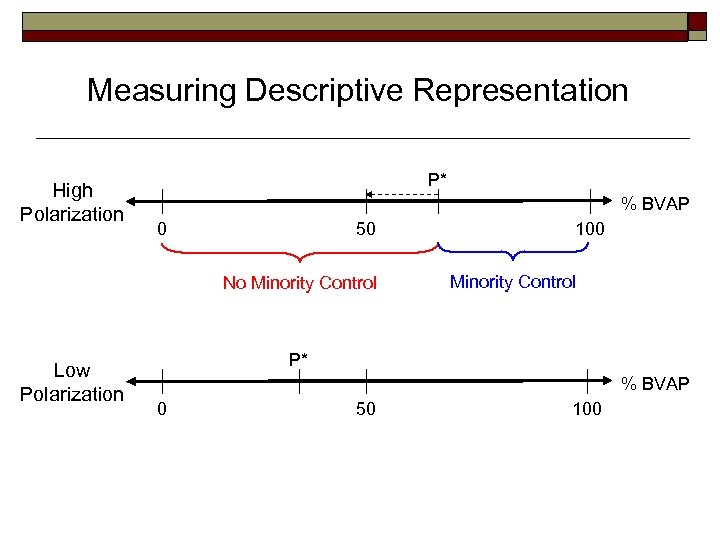 Measuring Descriptive Representation

High Polarization

P*

% BVAP

0

50

100

No Minority Control

Minority Control

Low Polarization

P*

% BVAP

0

50

100